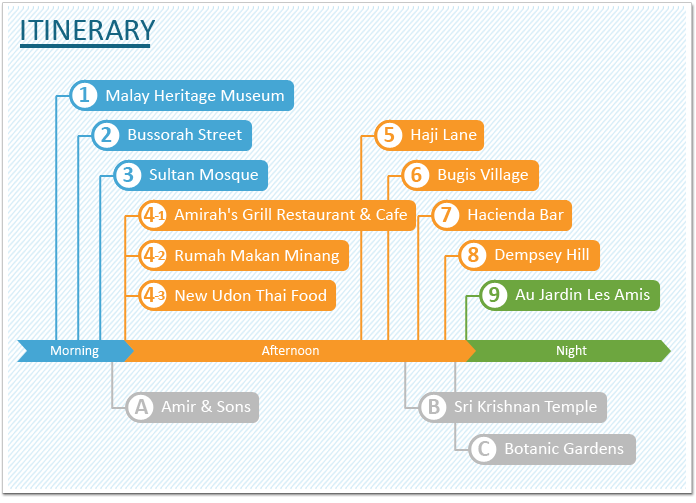 ITINERARY

1 Malay Heritage Museum

2 Bussorah Street

3 Sultan Mosque

4-1 Amirah's Grill Restaurant & Cafe

4-2 Rumah Makan Minang

4-3 New Udon Thai Food

5 Haji Lane

6 Bugis Village

7 Hacienda Bar

8 Dempsey Hill

9 Au Jardin Les Amis

Morning

Afternoon

Night

A Amir & Sons

B Sri Krishnan Temple

C Botanic Gardens